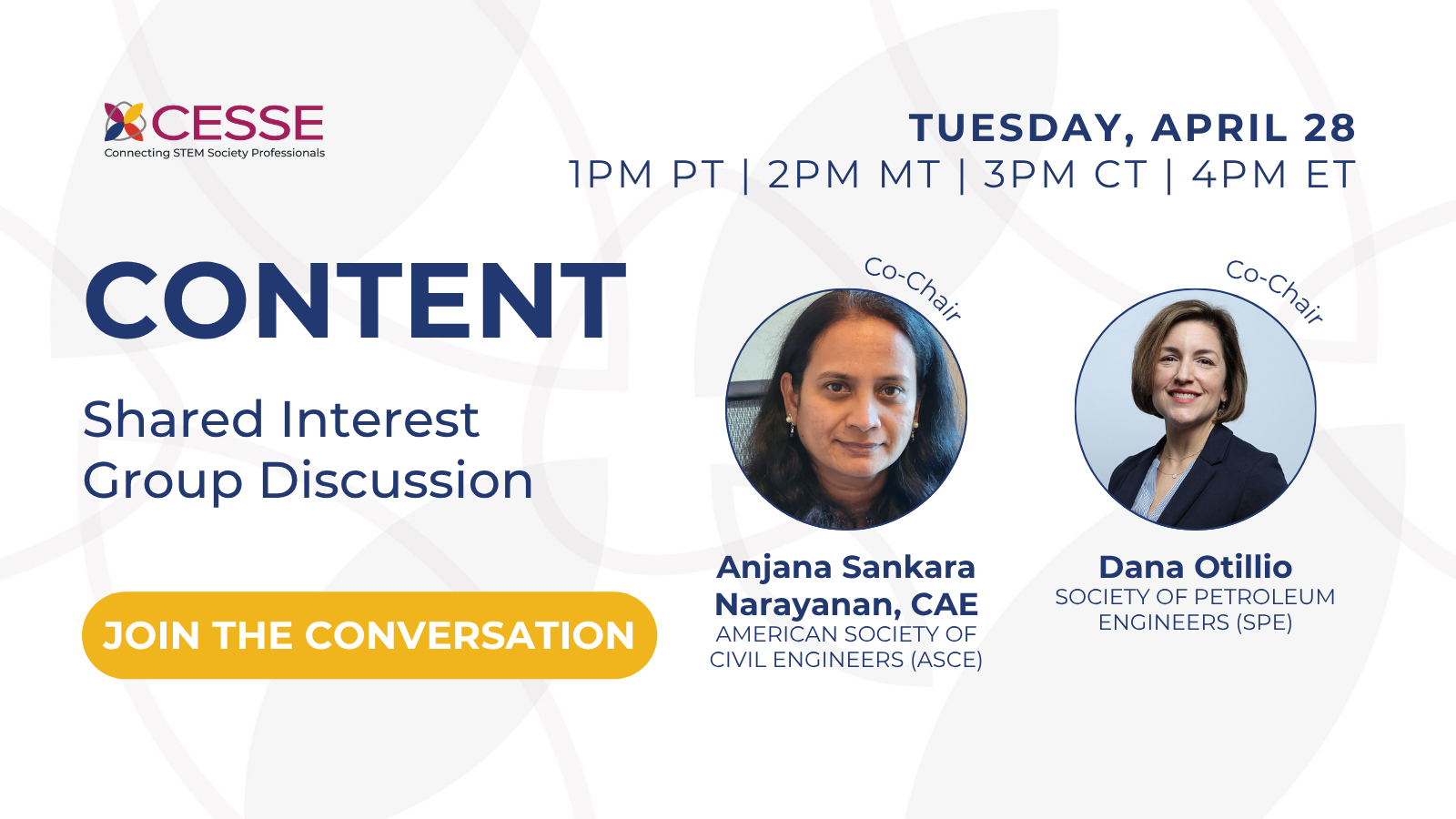 CESSE
Connecting STEM Society Professionals

TUESDAY, APRIL 28
1PM PT | 2PM MT | 3PM CT | 4PM ET

CONTENT

Shared Interest Group Discussion

JOIN THE CONVERSATION

Co-Chair

Anjana Sankara Narayanan, CAE
AMERICAN SOCIETY OF CIVIL ENGINEERS (ASCE)

Co-Chair

Dana Otillio
SOCIETY OF PETROLEUM ENGINEERS (SPE)